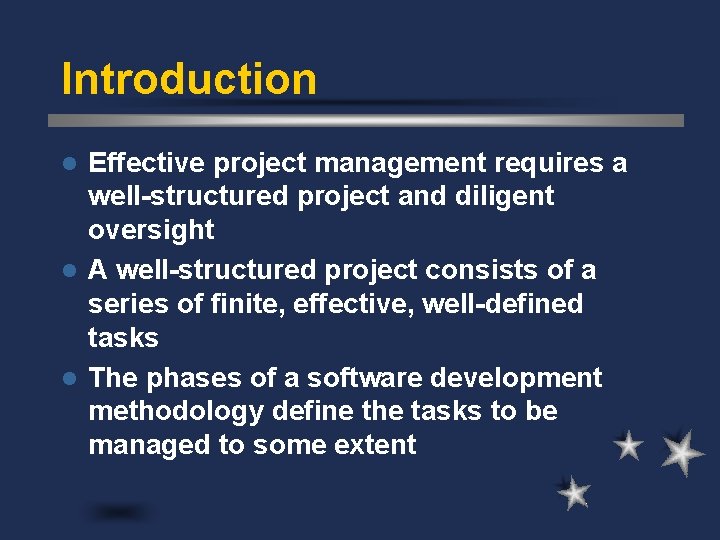 Introduction

- Effective project management requires a well-structured project and diligent oversight
- A well-structured project consists of a series of finite, effective, well-defined tasks
- The phases of a software development methodology define the tasks to be managed to some extent